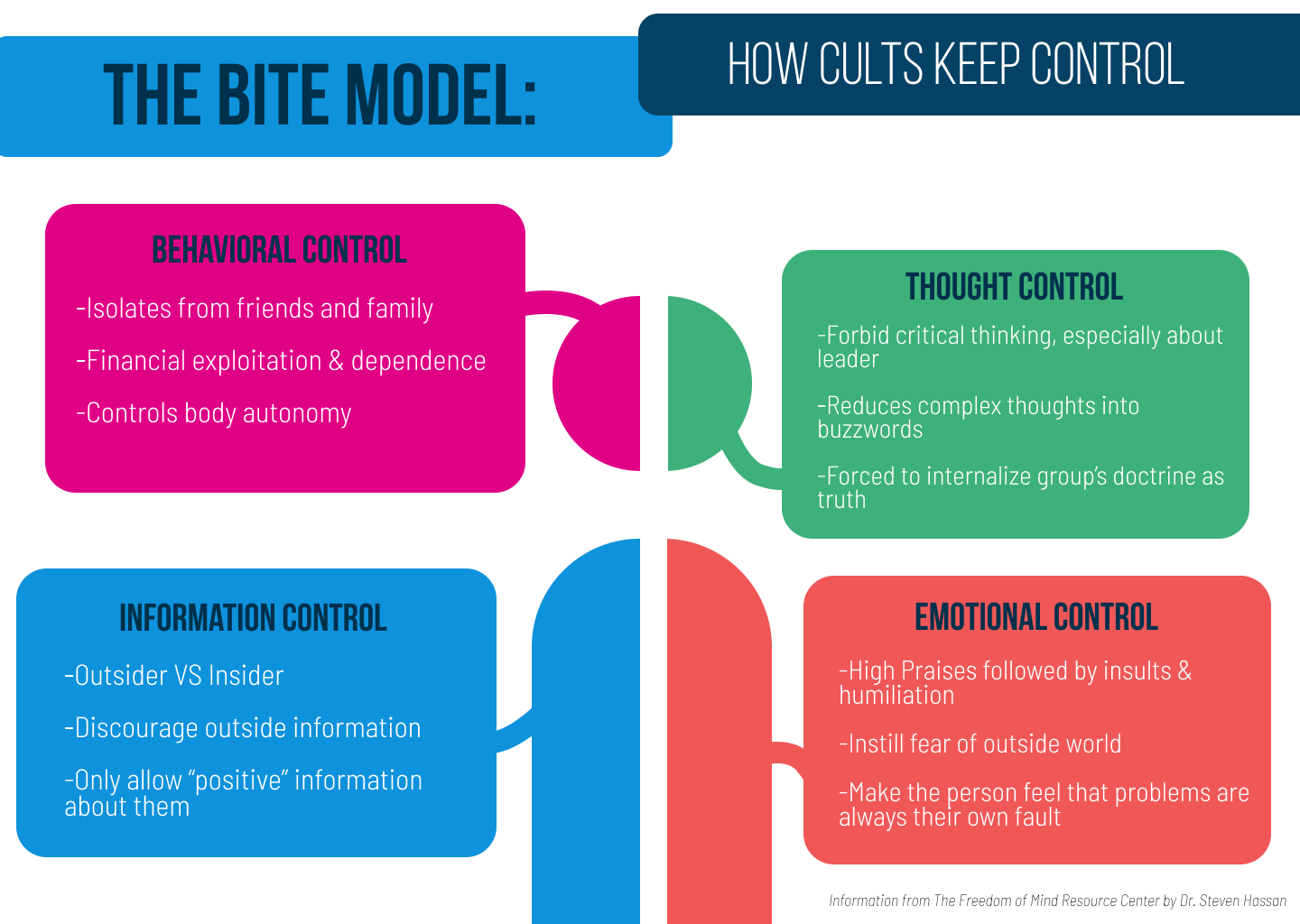 THE BITE MODEL:

HOW CULTS KEEP CONTROL

BEHAVIORAL CONTROL

-Isolates from friends and family

-Financial exploitation & dependence

-Controls body autonomy

THOUGHT CONTROL

-Forbid critical thinking, especially about leader

-Reduces complex thoughts into buzzwords

-Forced to internalize group's doctrine as truth

INFORMATION CONTROL

-Outsider VS Insider

-Discourage outside information

-Only allow "positive" information about them

EMOTIONAL CONTROL

-High Praises followed by insults & humiliation

-Instill fear of outside world

-Make the person feel that problems are always their own fault

Information from The Freedom of Mind Resource Center by Dr. Steven Hassan